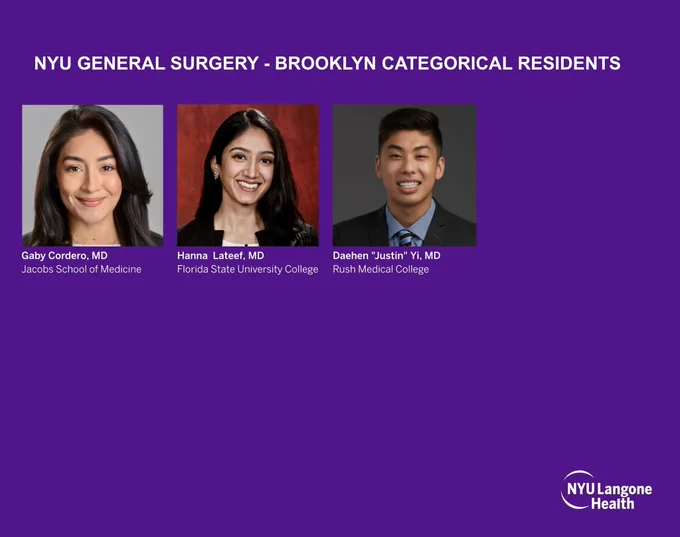 NYU GENERAL SURGERY - BROOKLYN CATEGORICAL RESIDENTS

Gaby Cordero, MD
Jacobs School of Medicine

Hanna Lateef, MD
Florida State University College

Daehen "Justin" Yi, MD
Rush Medical College

NYU Langone Health